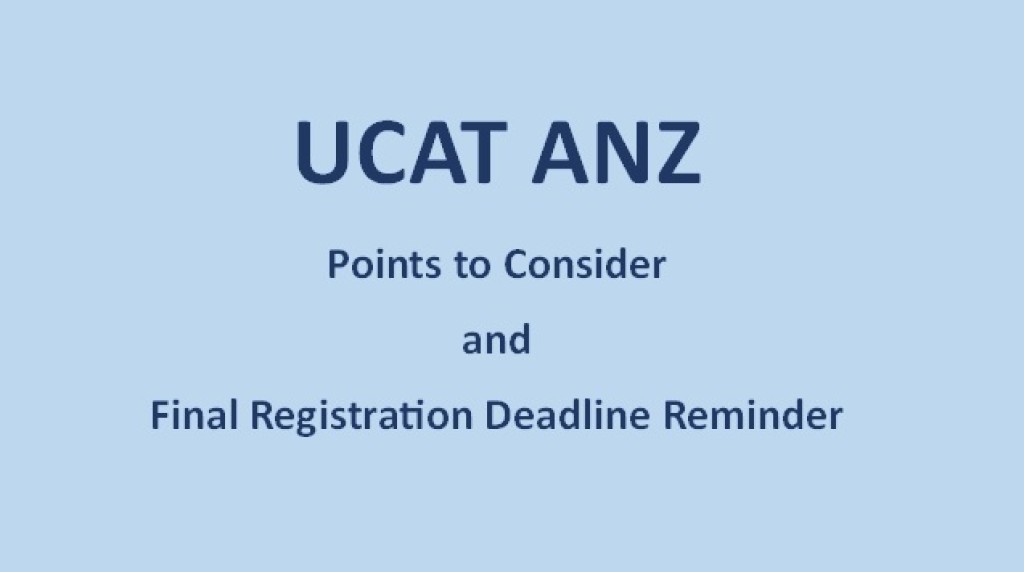 UCAT ANZ

Points to Consider

and

Final Registration Deadline Reminder